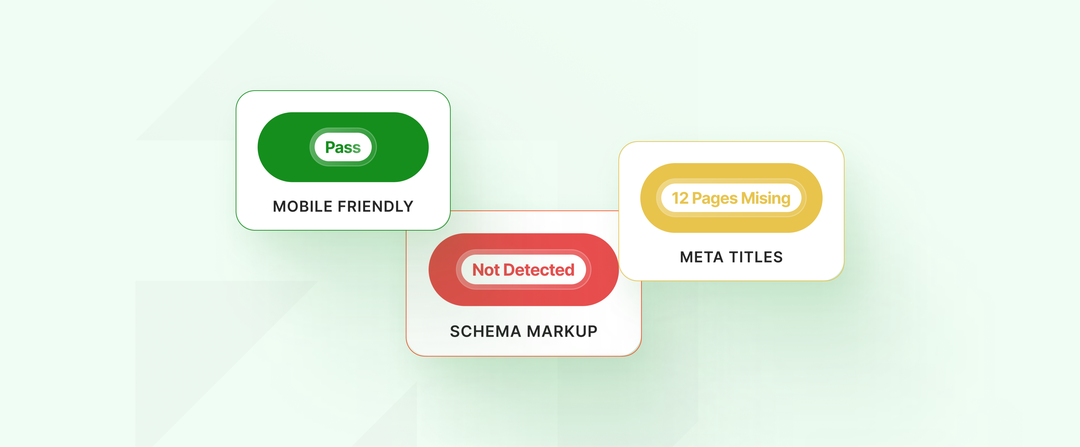 Pass

MOBILE FRIENDLY

Not Detected

SCHEMA MARKUP

12 Pages Mising

META TITLES